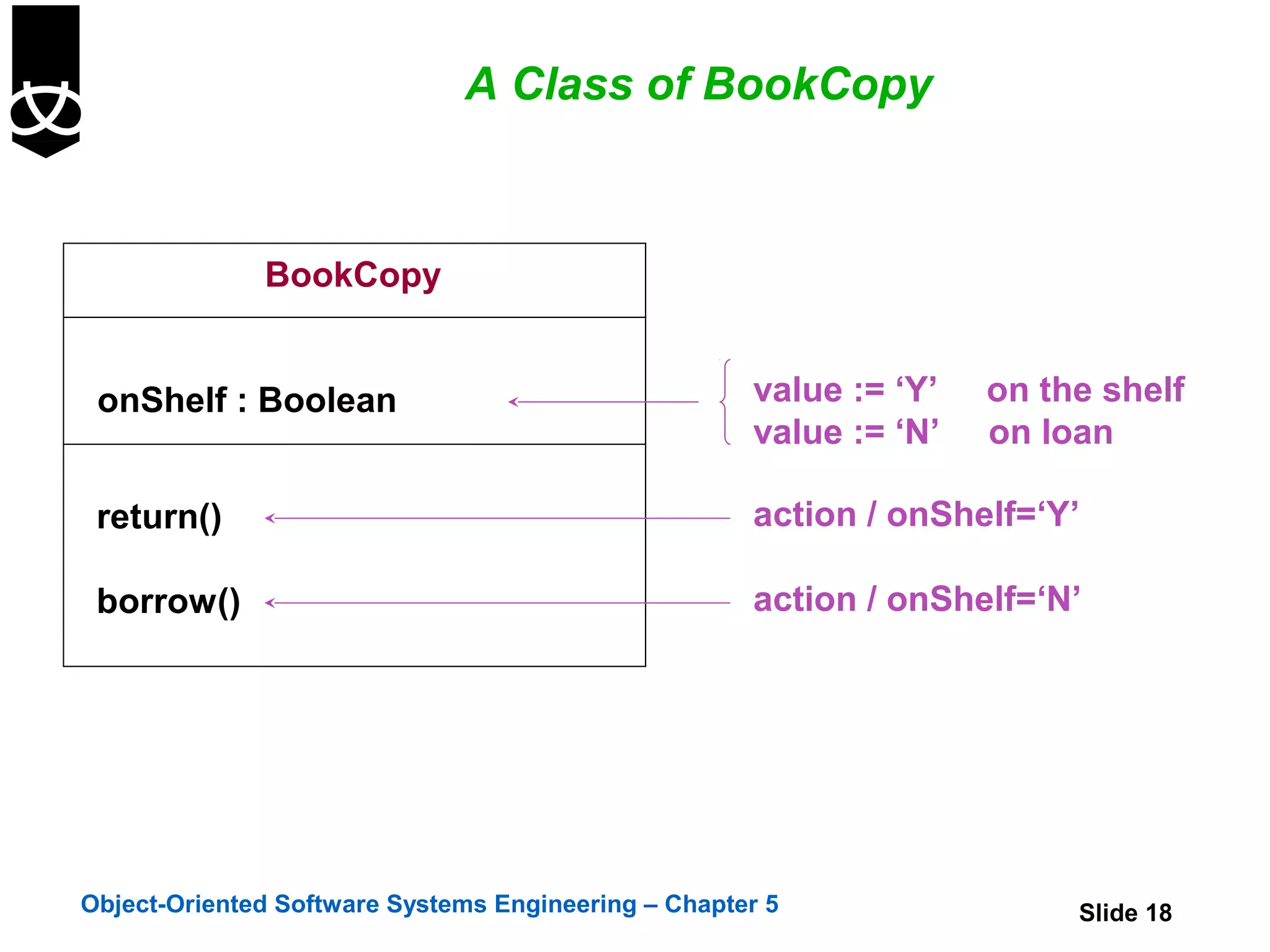 A Class of BookCopy

BookCopy

onShelf : Boolean

return()

borrow()

value := ‘Y’ on the shelf
value := ‘N’ on loan

action / onShelf=‘Y’

action / onShelf=‘N’

Object-Oriented Software Systems Engineering – Chapter 5

Slide 18